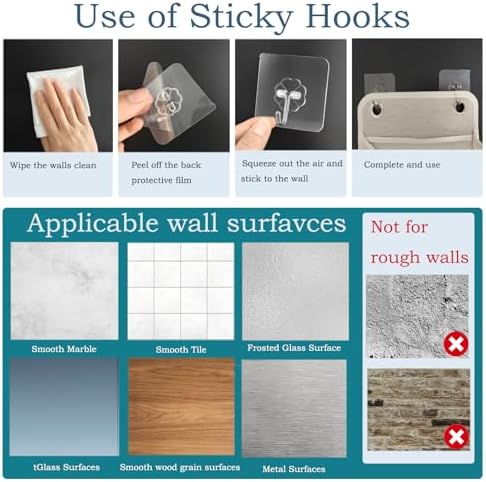 Use of Sticky Hooks

Wipe the walls clean

Peel off the back protective film

Squeeze out the air and stick to the wall

Complete and use

Applicable wall surfavces

Smooth Marble

Smooth Tile

Frosted Glass Surface

tGlass Surfaces

Smooth wood grain surfaces

Metal Surfaces

Not for rough walls